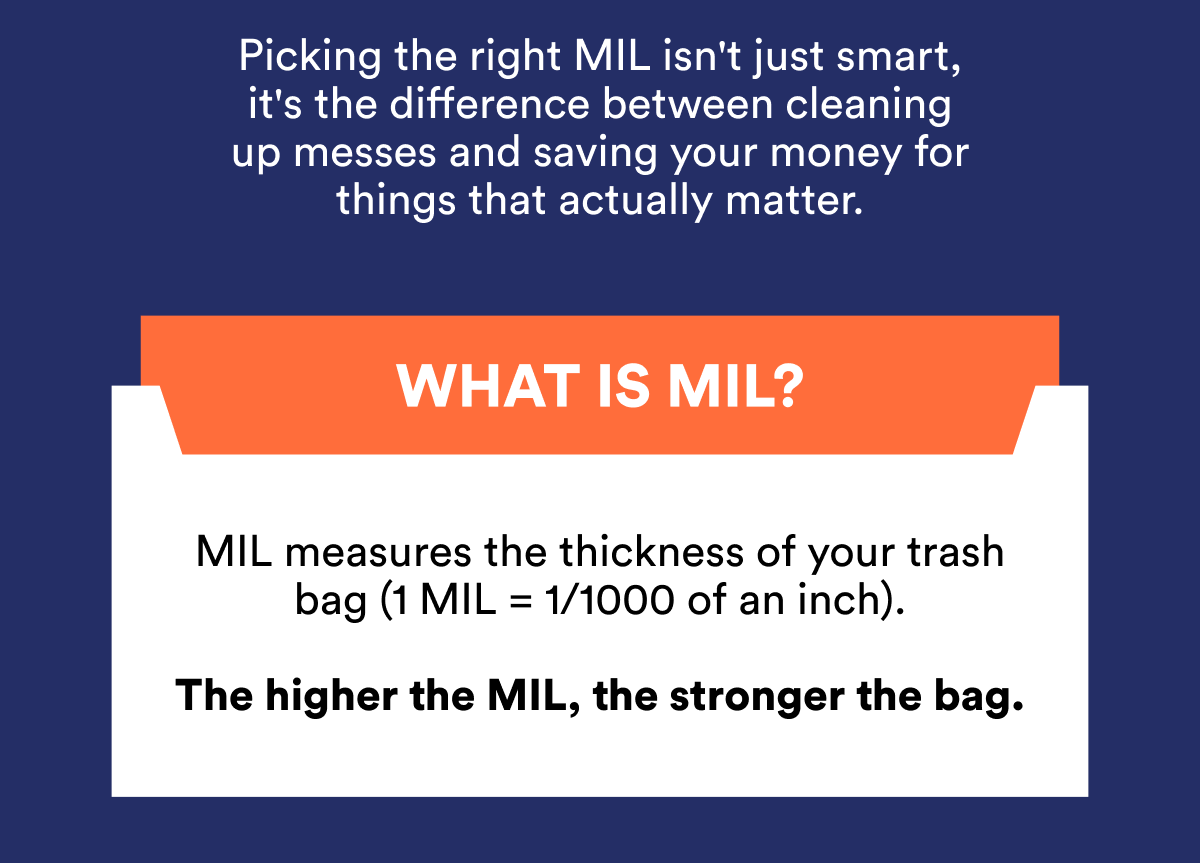 Picking the right MIL isn't just smart, it's the difference between cleaning up messes and saving your money for things that actually matter.

WHAT IS MIL?

MIL measures the thickness of your trash bag (1 MIL = 1/1000 of an inch).

The higher the MIL, the stronger the bag.